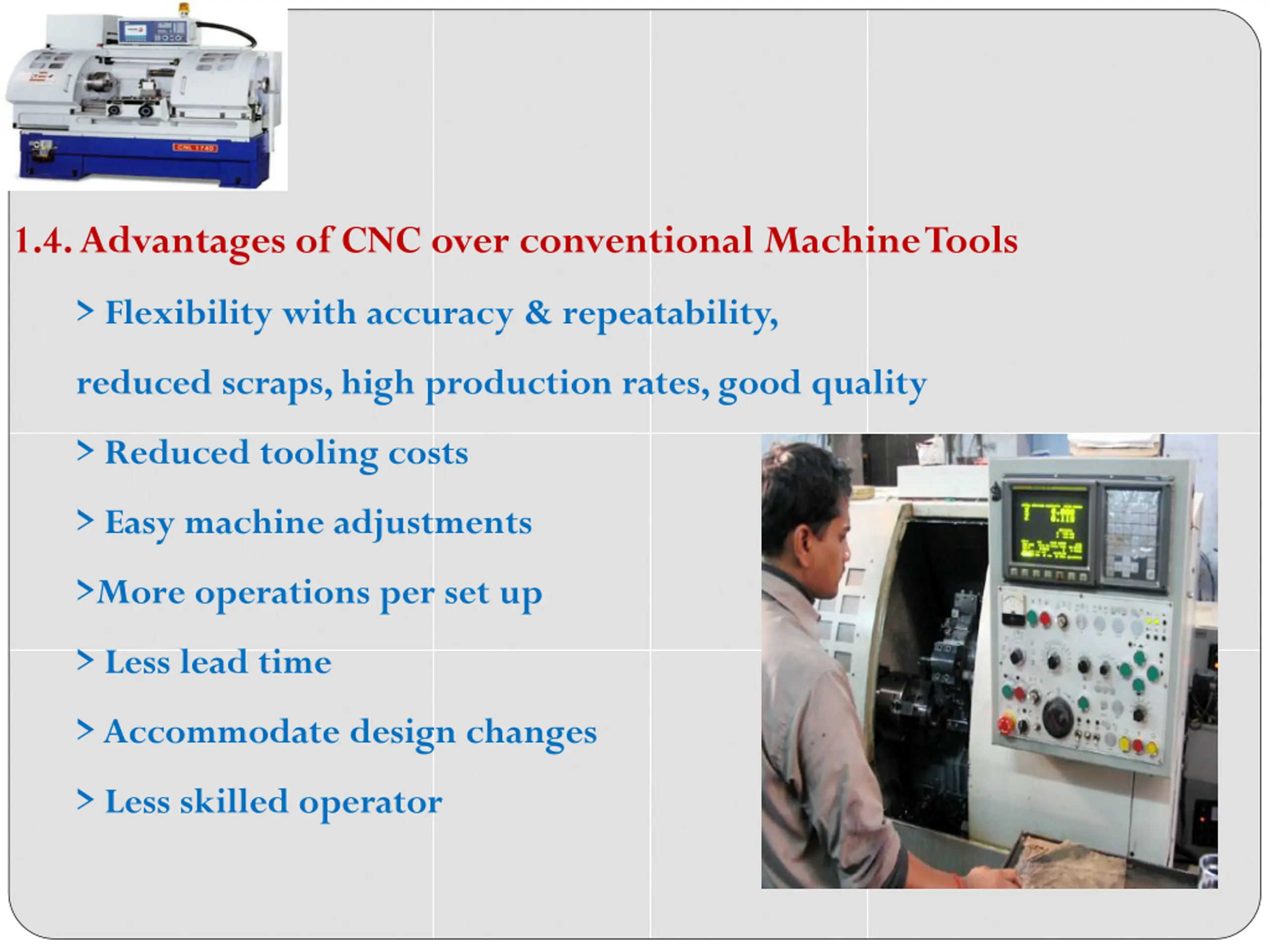 CNL 1740

1.4. Advantages of CNC over conventional Machine Tools

> Flexibility with accuracy & repeatability, reduced scraps, high production rates, good quality

> Reduced tooling costs

> Easy machine adjustments

>More operations per set up

> Less lead time

> Accommodate design changes

> Less skilled operator